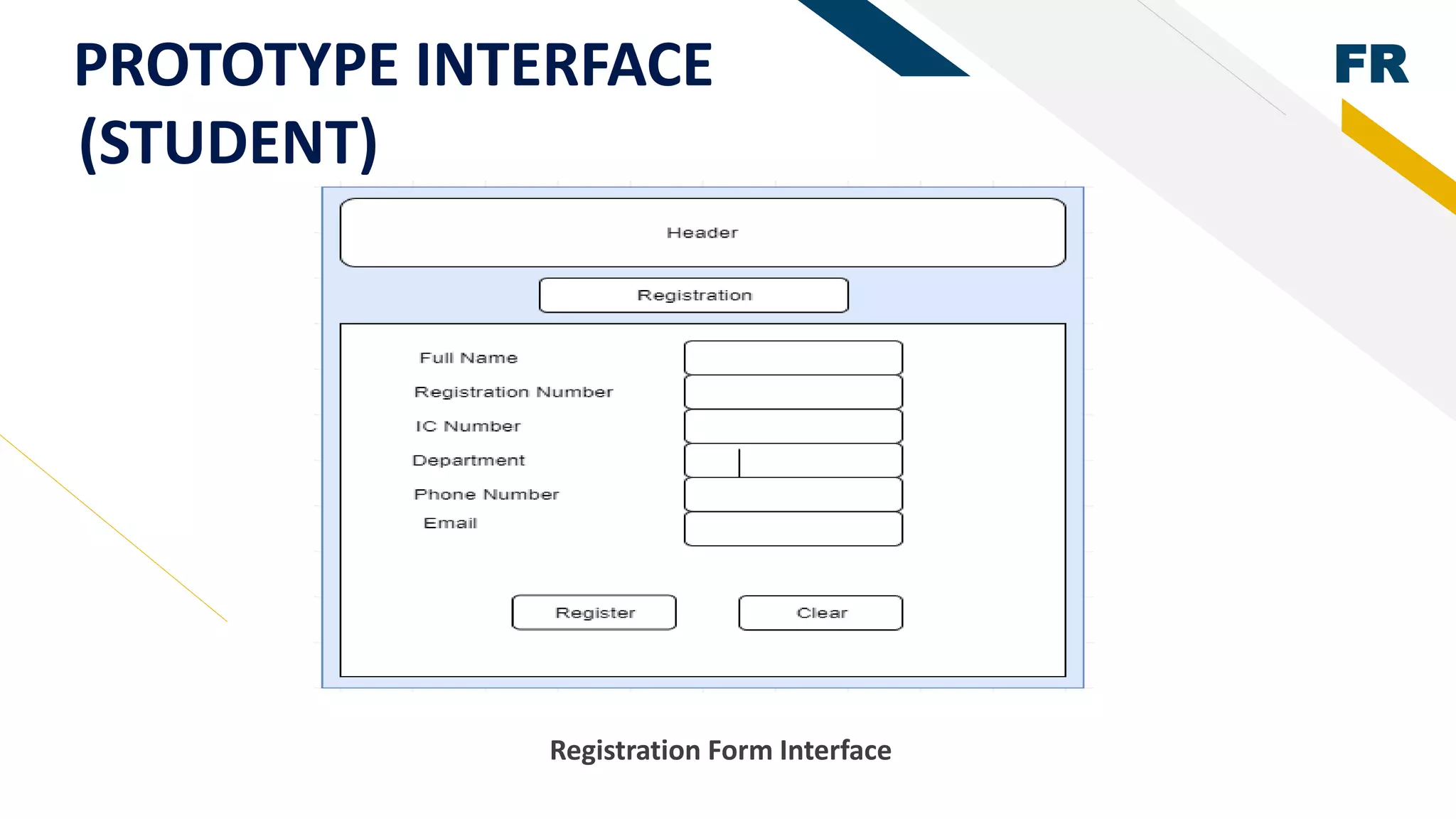 PROTOTYPE INTERFACE (STUDENT)

FR

Header

Registration

Full Name

Registration Number

IC Number

Department

Phone Number

Email

Register

Clear

Registration Form Interface